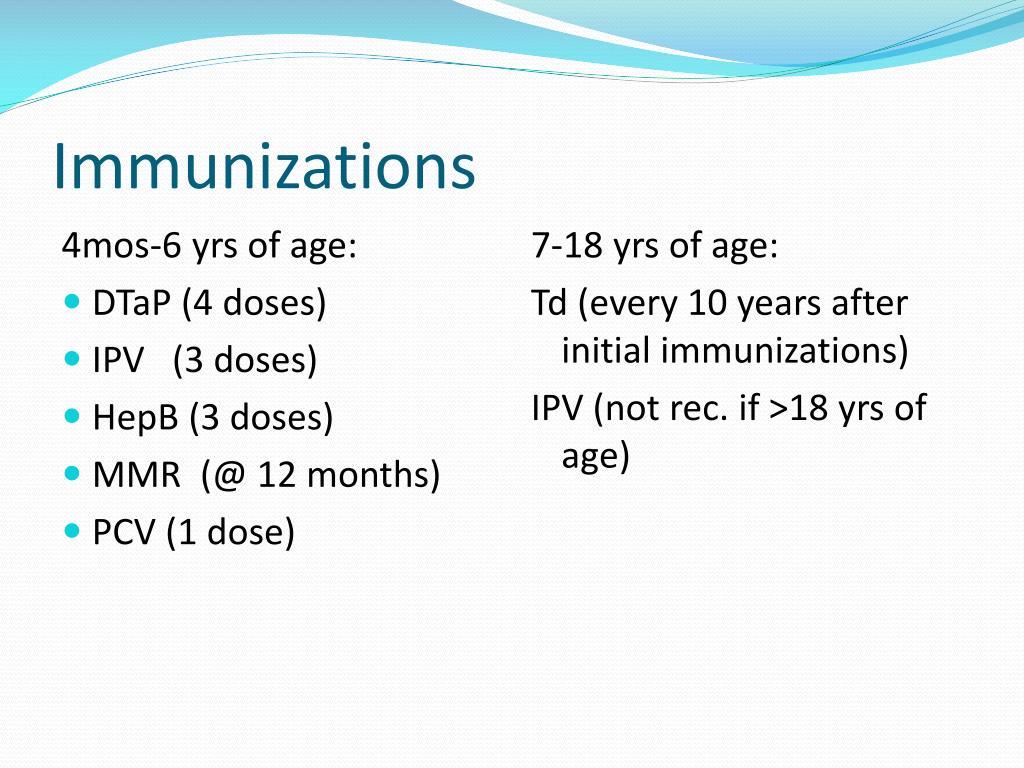 Immunizations

4mos-6 yrs of age:
- DTaP (4 doses)
- IPV (3 doses)
- HepB (3 doses)
- MMR (@ 12 months)
- PCV (1 dose)

7-18 yrs of age:

Td (every 10 years after initial immunizations)

IPV (not rec. if >18 yrs of age)